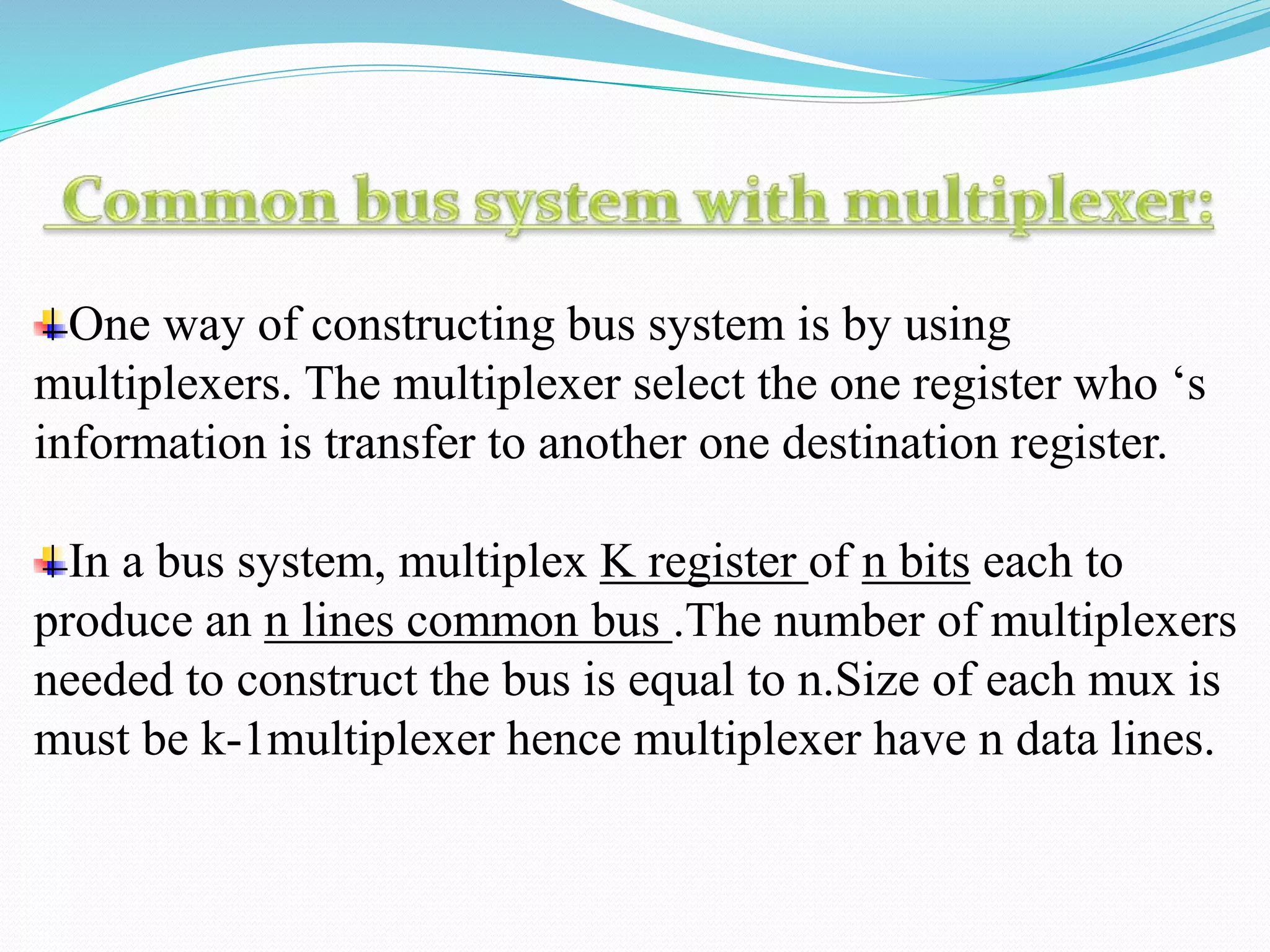 Common bus system with multiplexer:

One way of constructing bus system is by using multiplexers. The multiplexer select the one register who ‘s information is transfer to another one destination register.

In a bus system, multiplex K register of n bits each to produce an n lines common bus .The number of multiplexers needed to construct the bus is equal to n.Size of each mux is must be k-1multiplexer hence multiplexer have n data lines.